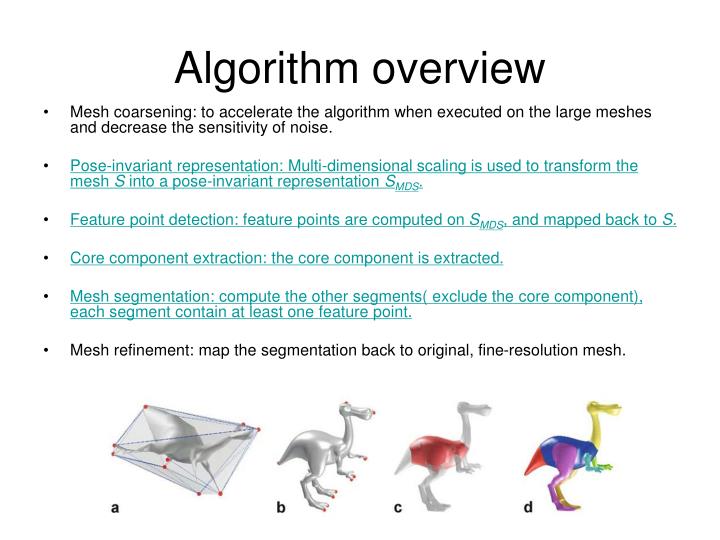 Algorithm overview

• Mesh coarsening: to accelerate the algorithm when executed on the large meshes and decrease the sensitivity of noise.

• Pose-invariant representation: Multi-dimensional scaling is used to transform the mesh $S$ into a pose-invariant representation $S_{MDS}$.

• Feature point detection: feature points are computed on $S_{MDS}$, and mapped back to $S$.

• Core component extraction: the core component is extracted.

• Mesh segmentation: compute the other segments( exclude the core component), each segment contain at least one feature point.

• Mesh refinement: map the segmentation back to original, fine-resolution mesh.

a b c d